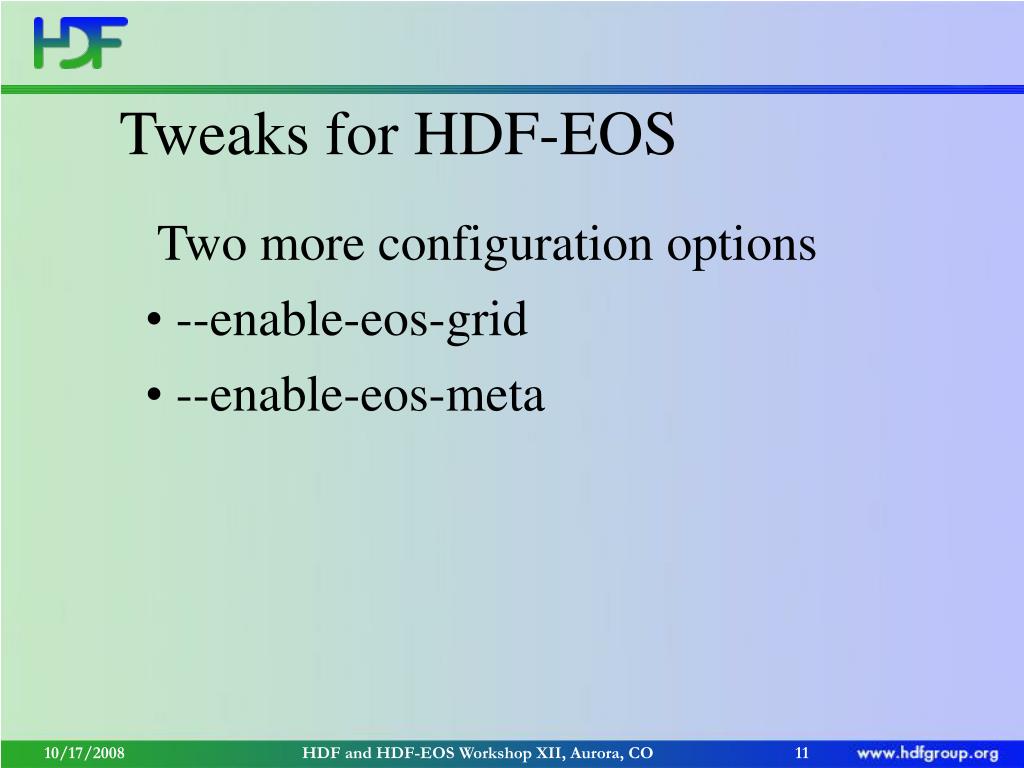 HDF

Tweaks for HDF-EOS

Two more configuration options

• --enable-eos-grid
• --enable-eos-meta

10/17/2008 HDF and HDF-EOS Workshop XII, Aurora, CO 11 www.hdfgroup.org